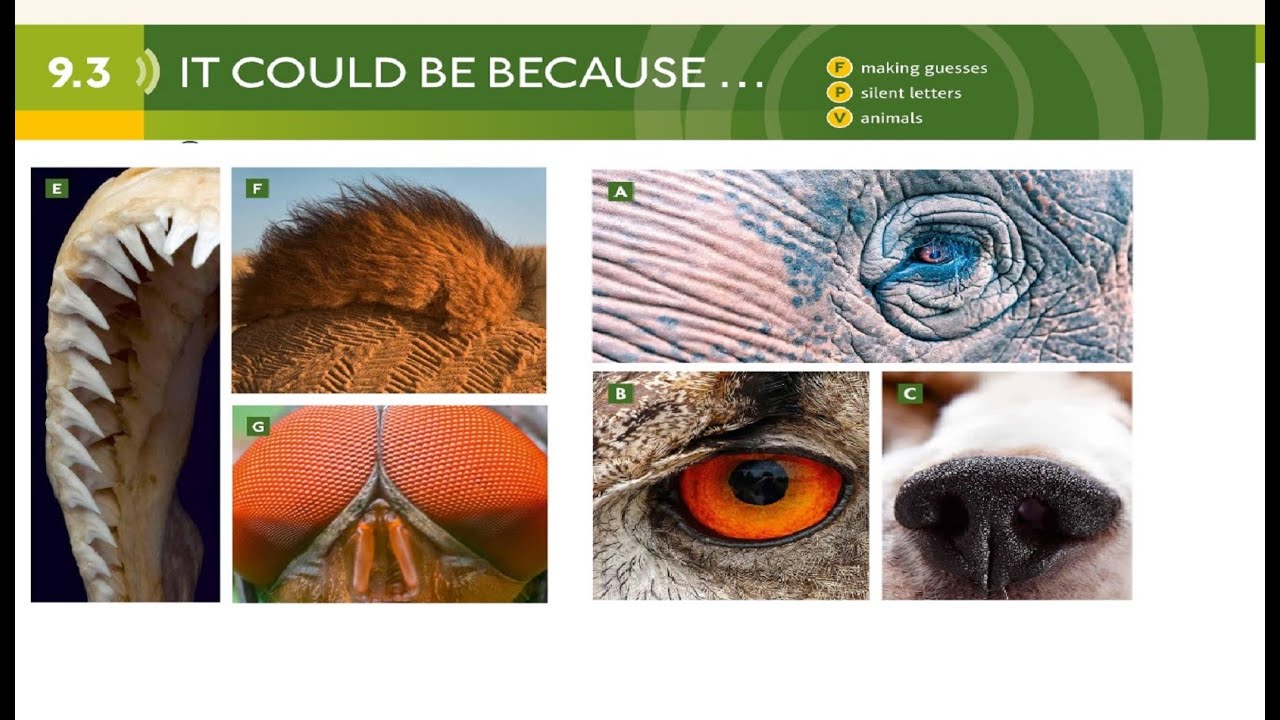 9.3 IT COULD BE BECAUSE …

F making guesses
P silent letters
V animals

E

F

G

A

B

C